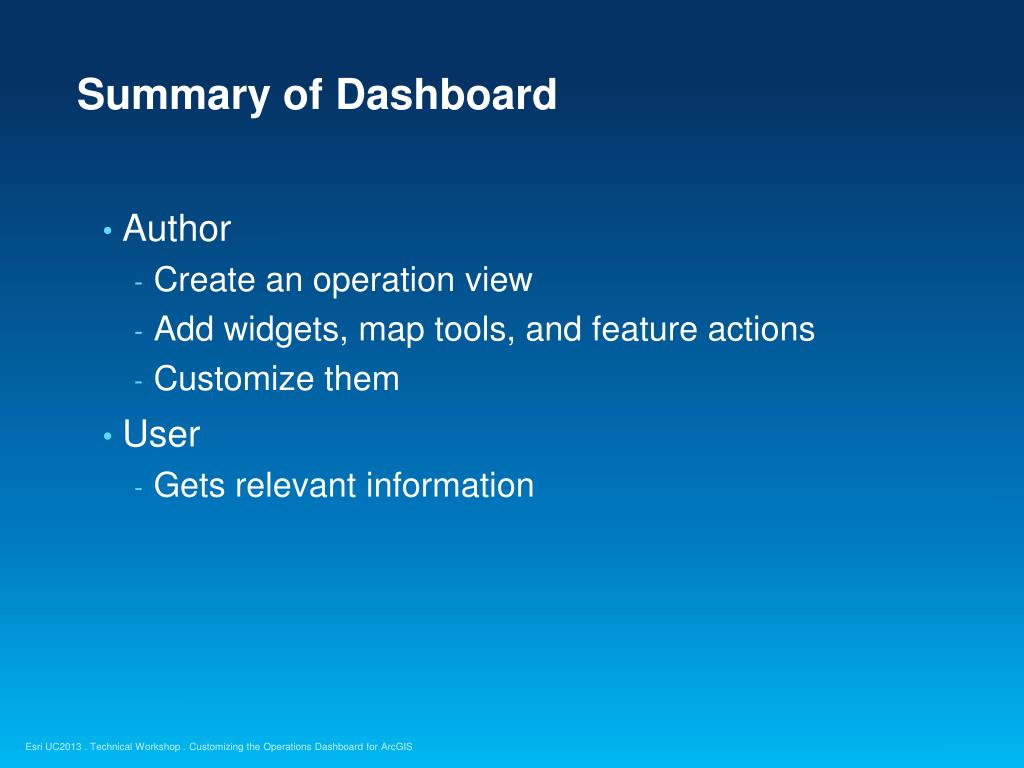 Summary of Dashboard

• Author
- Create an operation view
- Add widgets, map tools, and feature actions
- Customize them
• User
- Gets relevant information

Esri UC2013 . Technical Workshop . Customizing the Operations Dashboard for ArcGIS